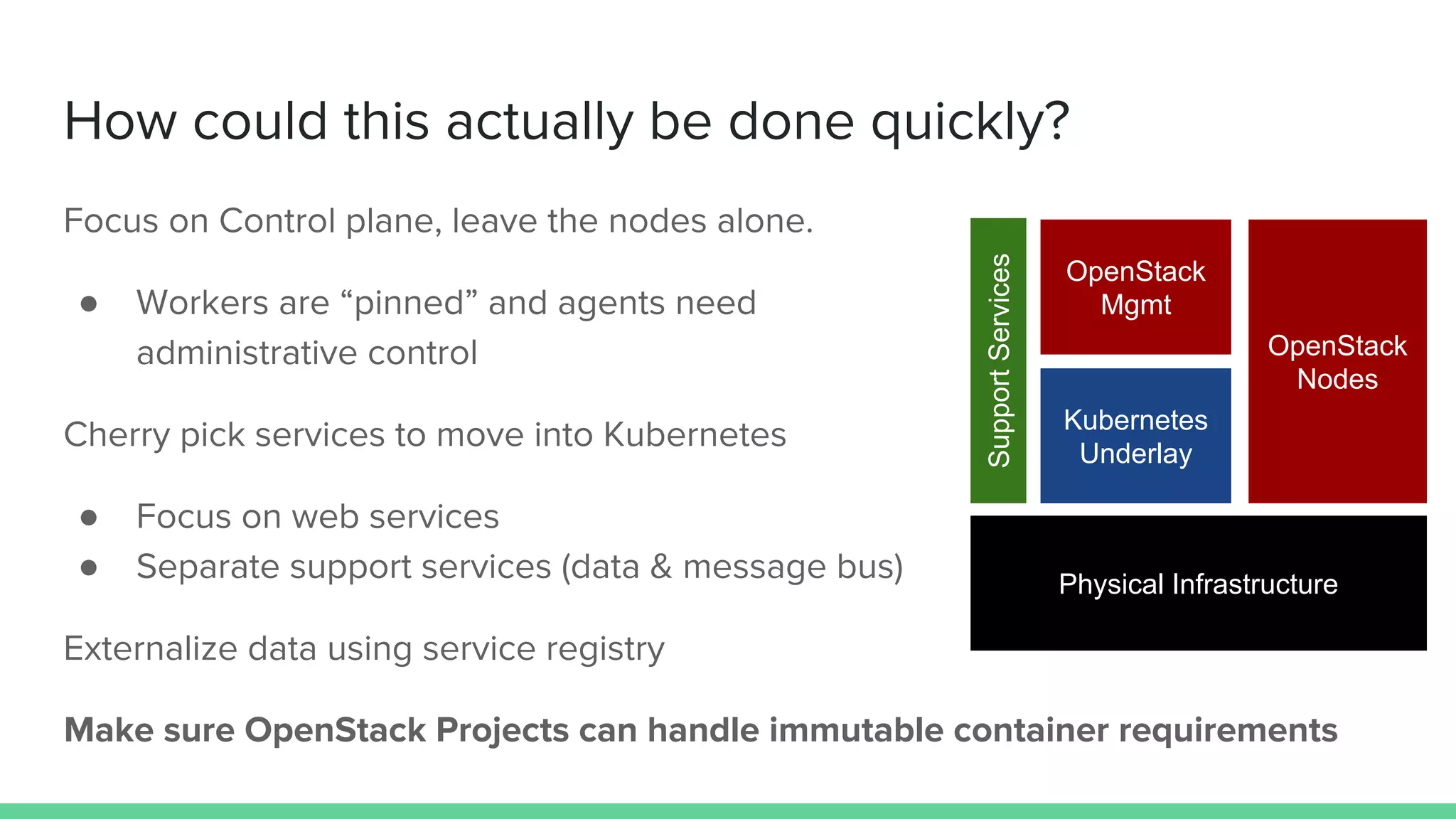 How could this actually be done quickly?

Focus on Control plane, leave the nodes alone.

● Workers are “pinned” and agents need administrative control

Cherry pick services to move into Kubernetes

● Focus on web services
● Separate support services (data & message bus)

Externalize data using service registry

Make sure OpenStack Projects can handle immutable container requirements

Support Services

OpenStack Mgmt

Kubernetes Underlay

OpenStack Nodes

Physical Infrastructure